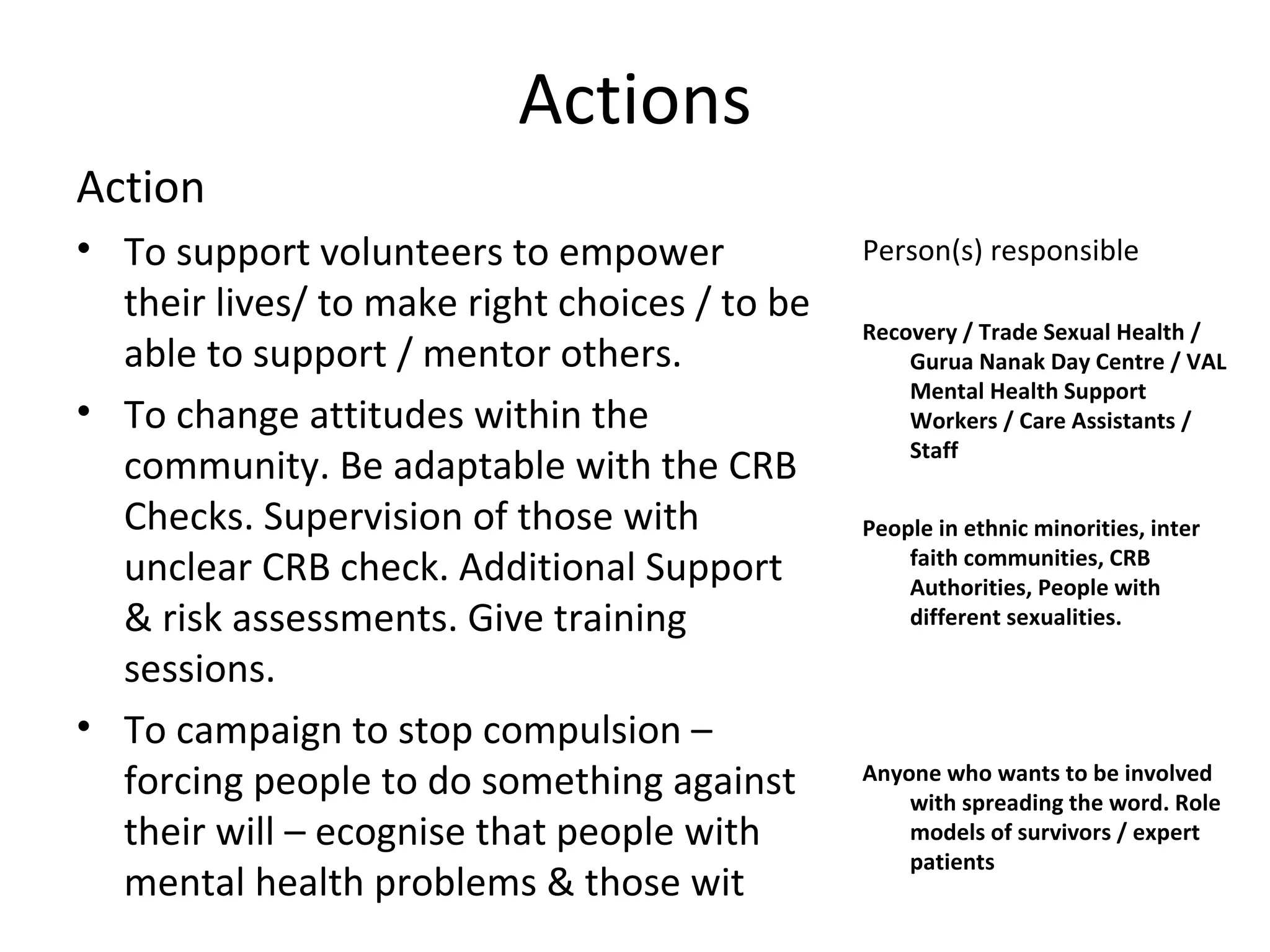 Actions

Action

• To support volunteers to empower their lives/ to make right choices / to be able to support / mentor others.

• To change attitudes within the community. Be adaptable with the CRB Checks. Supervision of those with unclear CRB check. Additional Support & risk assessments. Give training sessions.

• To campaign to stop compulsion – forcing people to do something against their will – ecognise that people with mental health problems & those wit

Person(s) responsible

Recovery / Trade Sexual Health / Gurua Nanak Day Centre / VAL Mental Health Support Workers / Care Assistants / Staff

People in ethnic minorities, inter faith communities, CRB Authorities, People with different sexualities.

Anyone who wants to be involved with spreading the word. Role models of survivors / expert patients